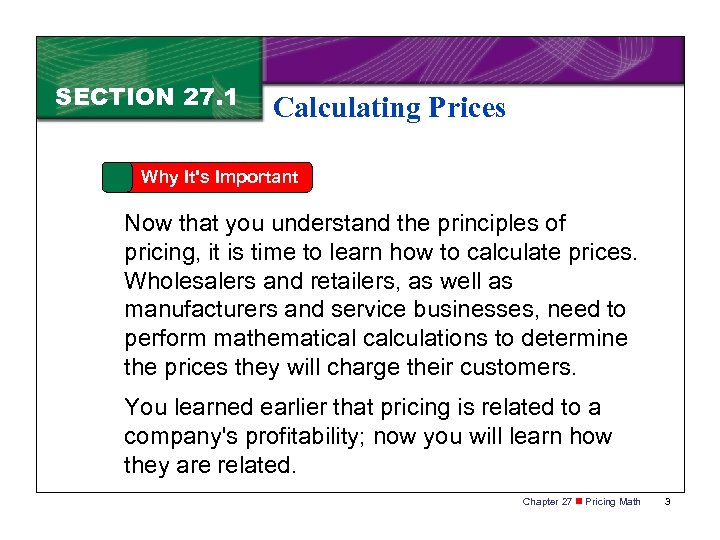 SECTION 27.1

Calculating Prices

Why It's Important

Now that you understand the principles of pricing, it is time to learn how to calculate prices. Wholesalers and retailers, as well as manufacturers and service businesses, need to perform mathematical calculations to determine the prices they will charge their customers.

You learned earlier that pricing is related to a company's profitability; now you will learn how they are related.

Chapter 27 ■ Pricing Math 3